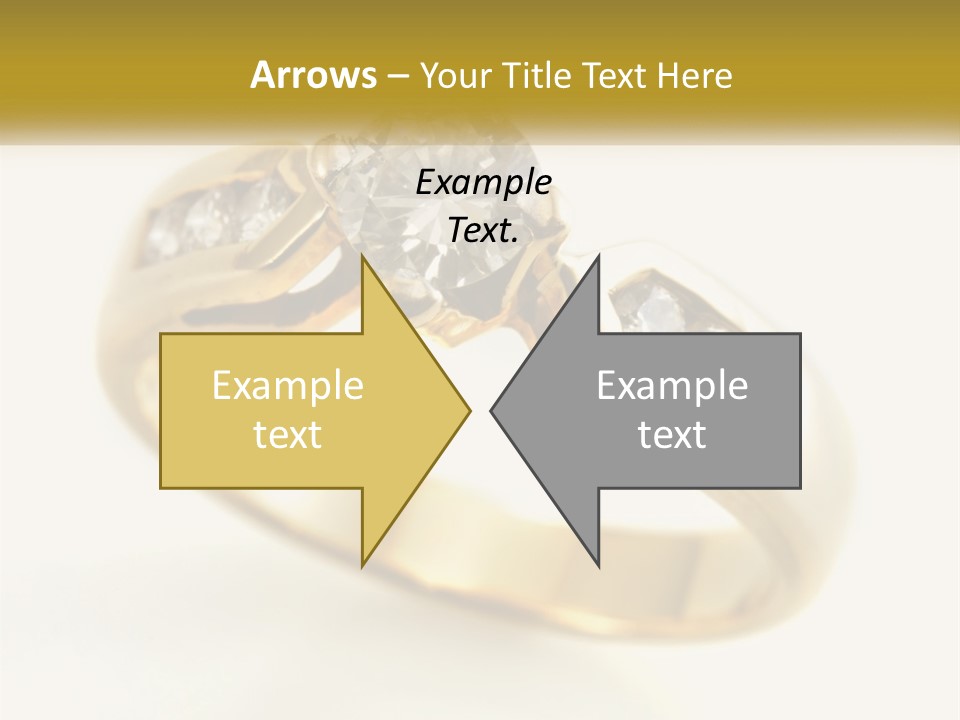 Arrows – Your Title Text Here

Example Text.

Example text

Example text